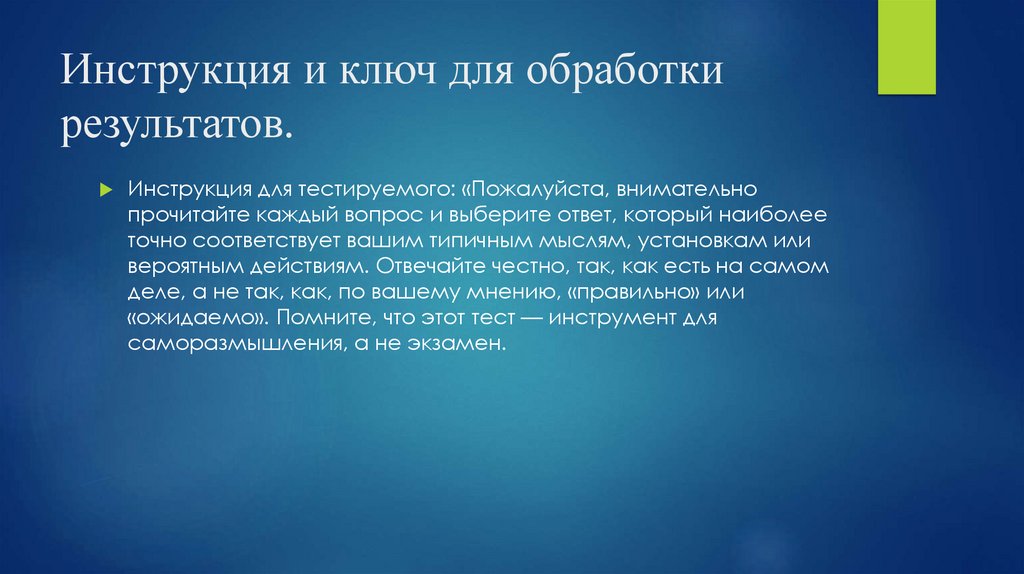 Инструкция и ключ для обработки результатов.

Инструкция для тестируемого: «Пожалуйста, внимательно прочитайте каждый вопрос и выберите ответ, который наиболее точно соответствует вашим типичным мыслям, установкам или вероятным действиям. Отвечайте честно, так, как есть на самом деле, а не так, как, по вашему мнению, «правильно» или «ожидаемо». Помните, что этот тест — инструмент для саморазмышления, а не экзамен.